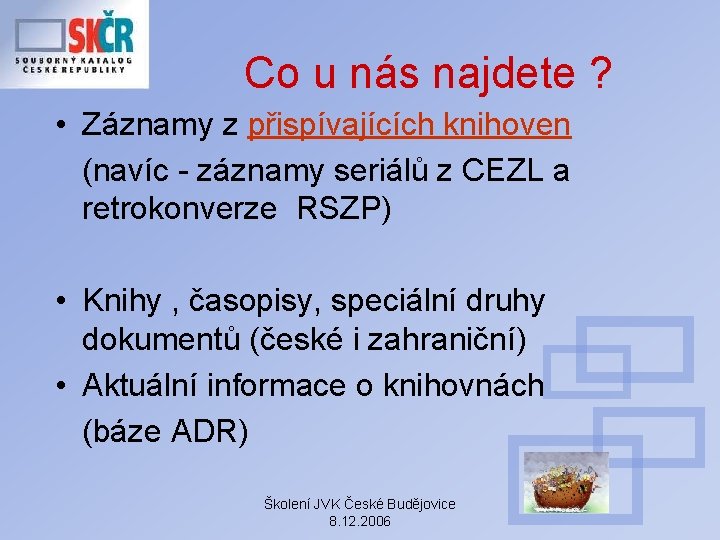 SKČR
SOUBORNÝ KATALOG ČESKÉ REPUBLIKY

Co u nás najdete ?

• Záznamy z přispívajících knihoven (navíc - záznamy seriálů z CEZL a retrokonverze RSZP)

• Knihy , časopisy, speciální druhy dokumentů (české i zahraniční)
• Aktuální informace o knihovnách (báze ADR)

Školení JVK České Budějovice
8.12.2006